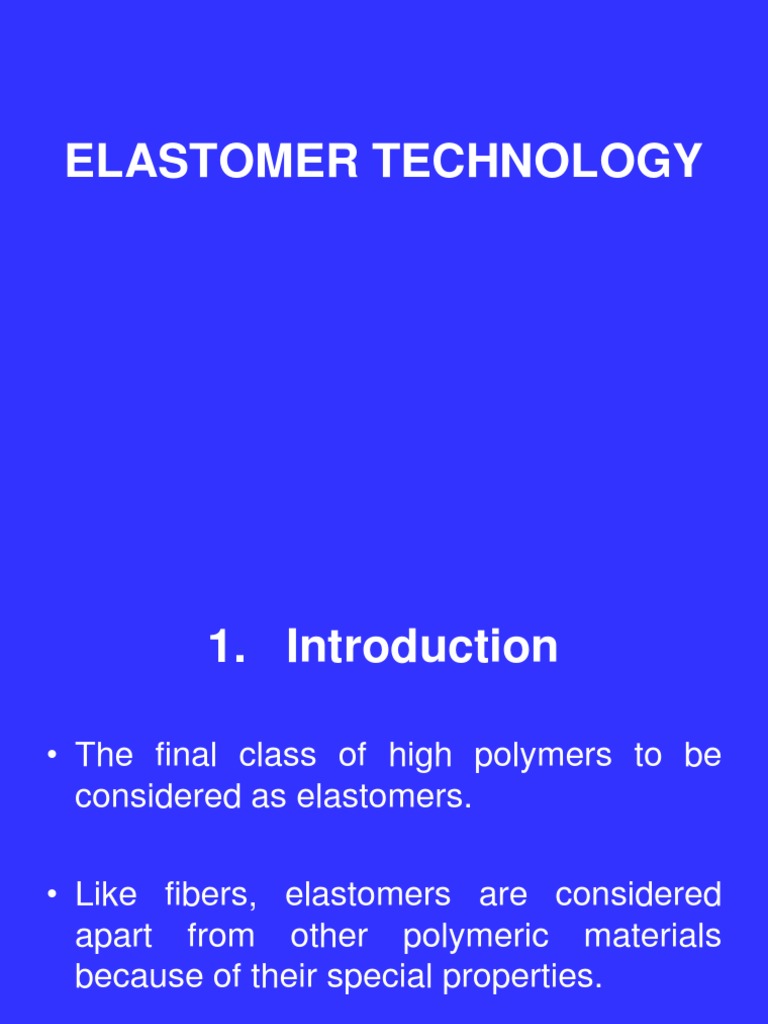 ELASTOMER TECHNOLOGY

1. Introduction

• The final class of high polymers to be considered as elastomers.

• Like fibers, elastomers are considered apart from other polymeric materials because of their special properties.